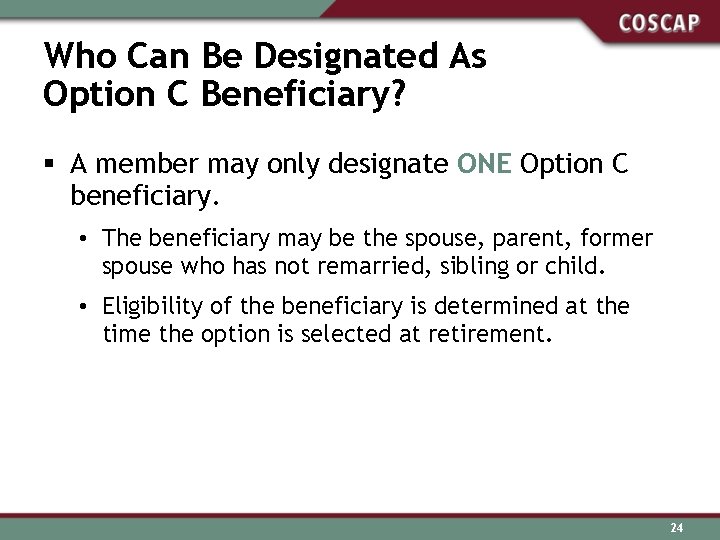 COSCAP

Who Can Be Designated As Option C Beneficiary?

▪ A member may only designate ONE Option C beneficiary.

• The beneficiary may be the spouse, parent, former spouse who has not remarried, sibling or child.

• Eligibility of the beneficiary is determined at the time the option is selected at retirement.

24